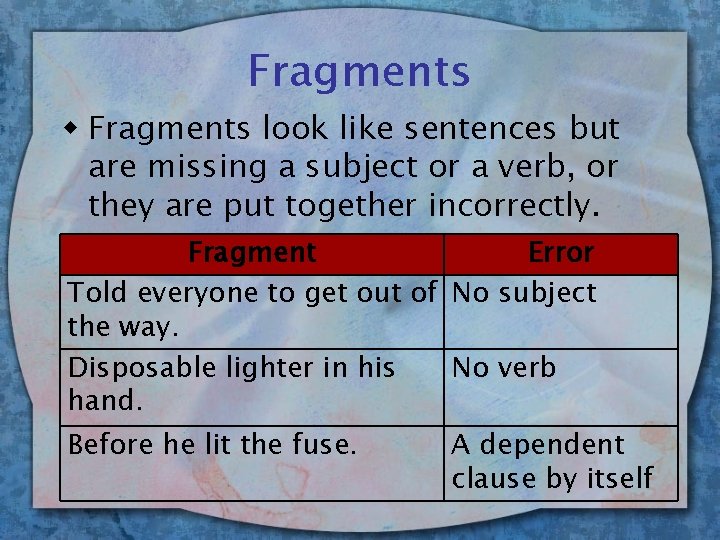 Fragments

◆ Fragments look like sentences but are missing a subject or a verb, or they are put together incorrectly.

| Fragment | Error |
|---|---|
| Told everyone to get out of the way. | No subject |
| Disposable lighter in his hand. | No verb |
| Before he lit the fuse. | A dependent clause by itself |